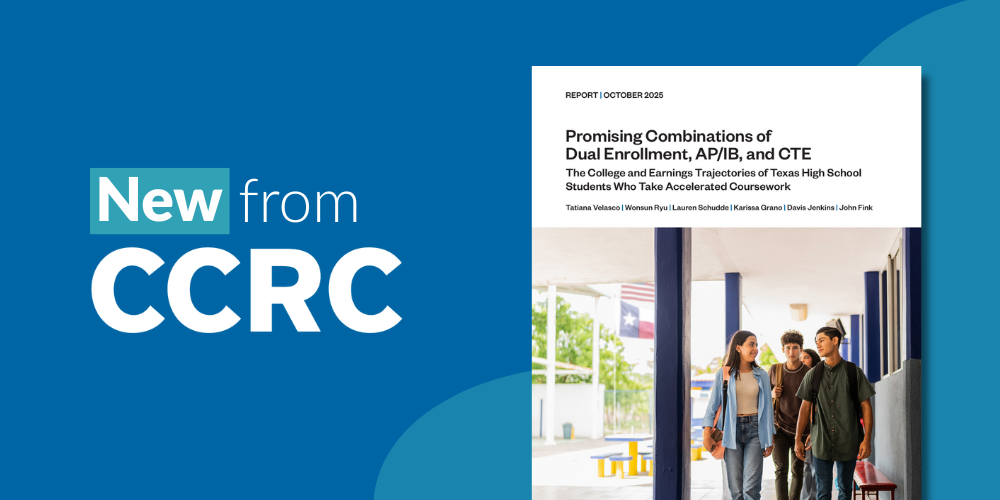 New from
CCRC

REPORT | OCTOBER 2025

Promising Combinations of Dual Enrollment, AP/IB, and CTE

The College and Earnings Trajectories of Texas High School Students Who Take Accelerated Coursework

Tatiana Velasco | Wonsun Ryu | Lauren Schudde | Karissa Grano | Davis Jenkins | John Fink